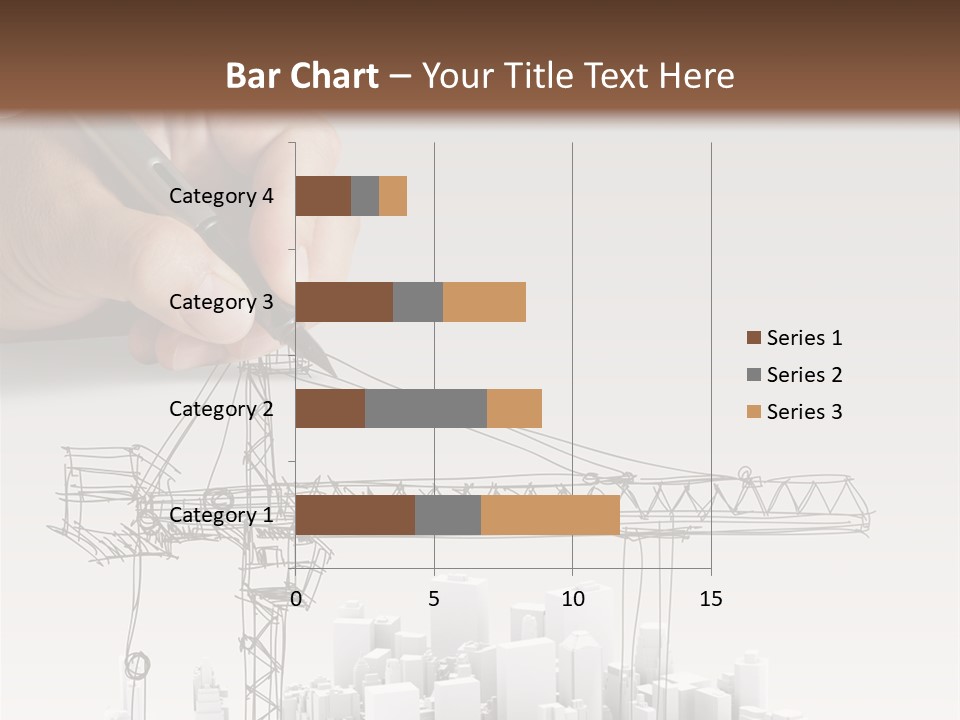 Bar Chart – Your Title Text Here

Category 4
Category 3
Category 2
Category 1

0
5
10
15

Series 1
Series 2
Series 3